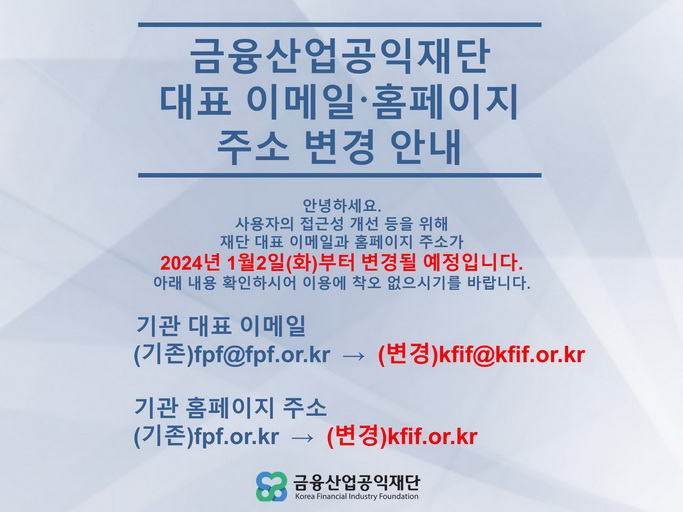 금융산업공익재단
대표 이메일·홈페이지
주소 변경 안내

안녕하세요.
사용자의 접근성 개선 등을 위해
재단 대표 이메일과 홈페이지 주소가
2024년 1월2일(화)부터 변경될 예정입니다.
아래 내용 확인하시어 이용에 착오 없으시기를 바랍니다.

기관 대표 이메일
(기존)fpf@fpf.or.kr → (변경)kfif@kfif.or.kr

기관 홈페이지 주소
(기존)fpf.or.kr → (변경)kfif.or.kr

금융산업공익재단
Korea Financial Industry Foundation